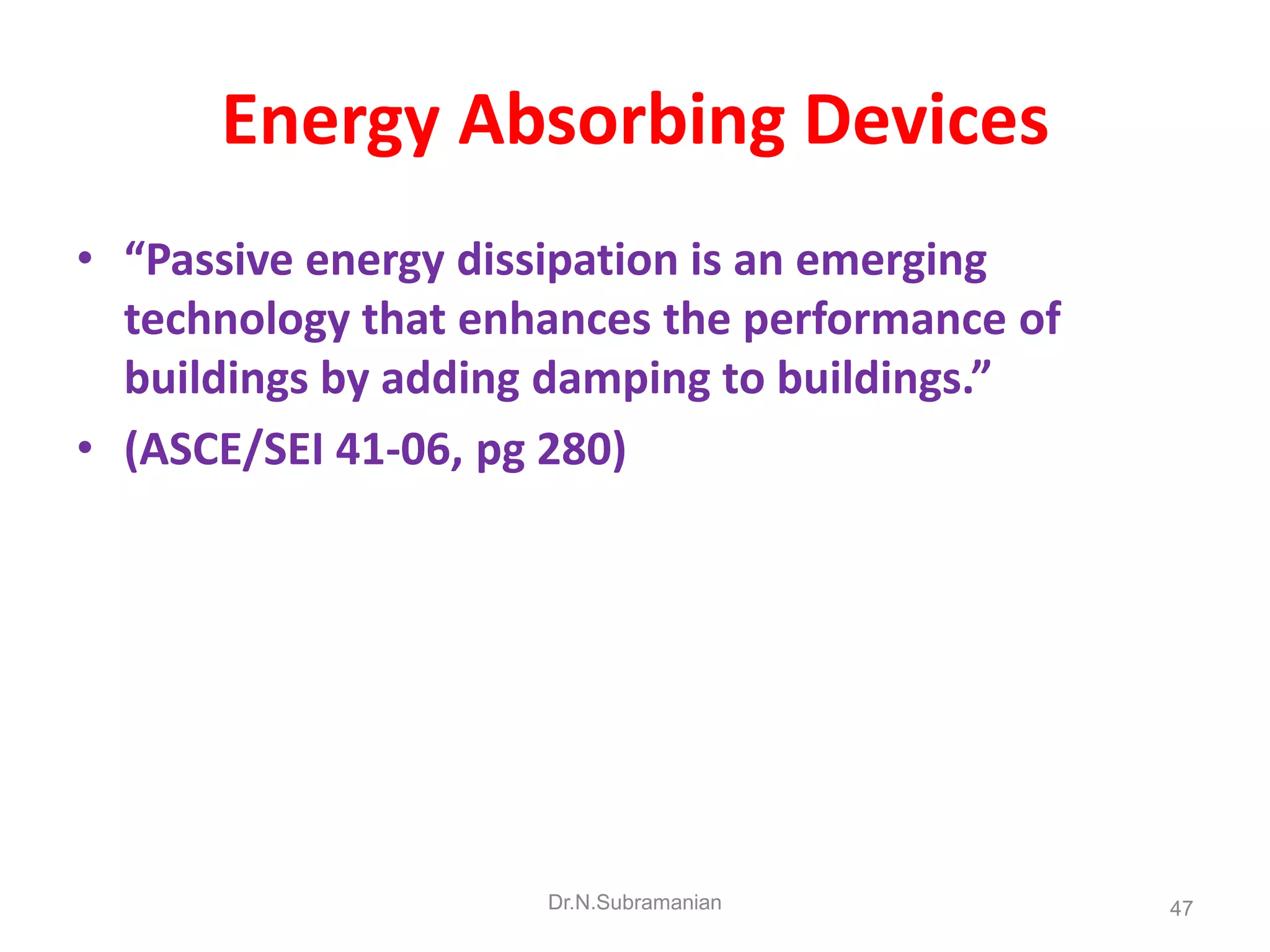 Energy Absorbing Devices

• “Passive energy dissipation is an emerging technology that enhances the performance of buildings by adding damping to buildings.”

• (ASCE/SEI 41-06, pg 280)

Dr.N.Subramanian

47